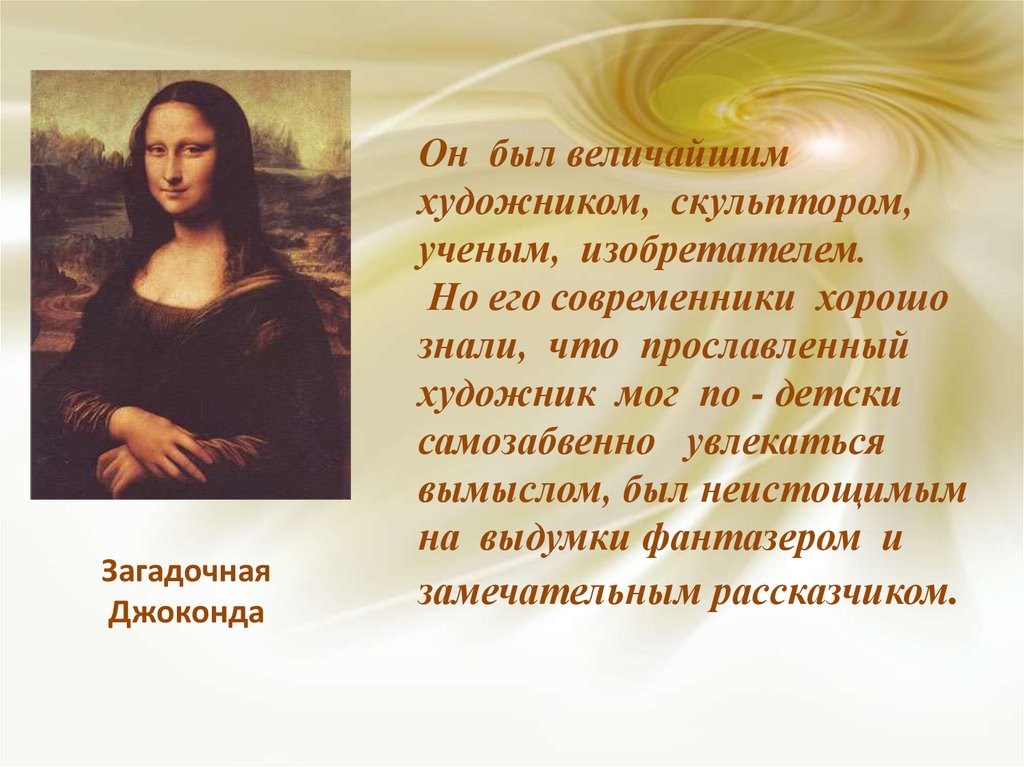 Он был величайшим художником, скульптором, ученым, изобретателем.
Но его современники хорошо знали, что прославленный художник мог по - детски самозабвенно увлекаться вымыслом, был неистощимым на выдумки фантазером и замечательным рассказчиком.

Загадочная Джоконда